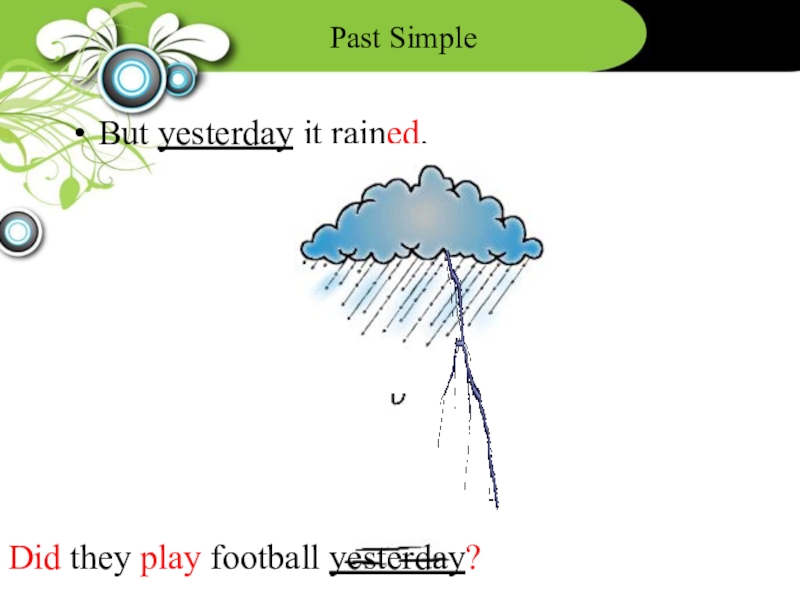 Past Simple

• But yesterday it rained.

Did they play football yesterday?